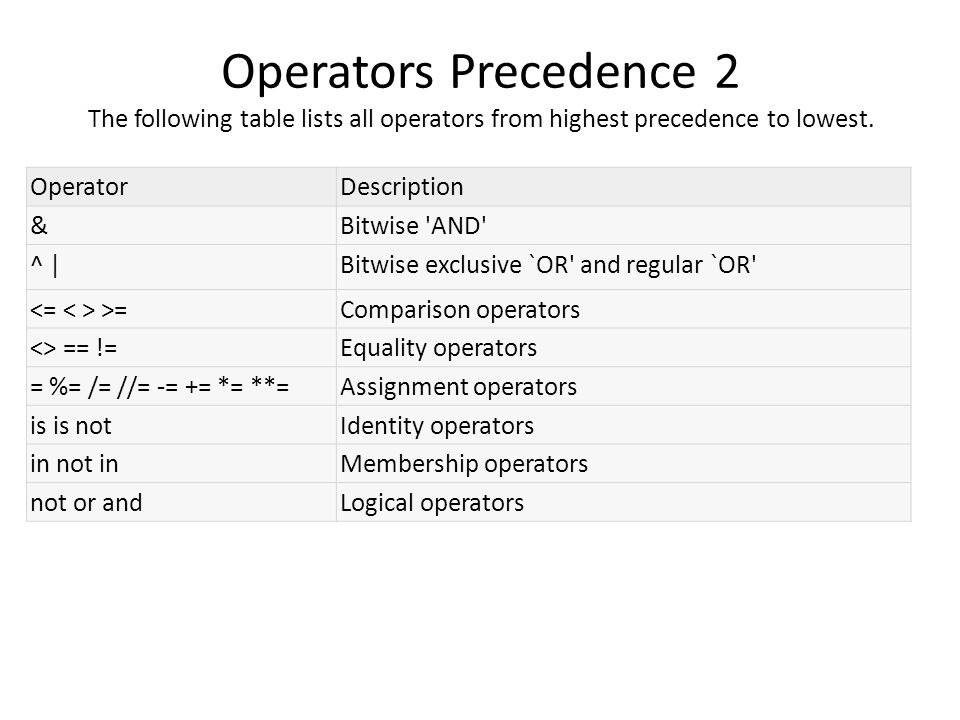 Operators Precedence 2

The following table lists all operators from highest precedence to lowest.

| Operator | Description |
|---|---|
| & | Bitwise 'AND' |
| ^ \| | Bitwise exclusive `OR' and regular `OR' |
| <= < > >= | Comparison operators |
| <> == != | Equality operators |
| = %= /= //= -= += *= **= | Assignment operators |
| is is not | Identity operators |
| in not in | Membership operators |
| not or and | Logical operators |